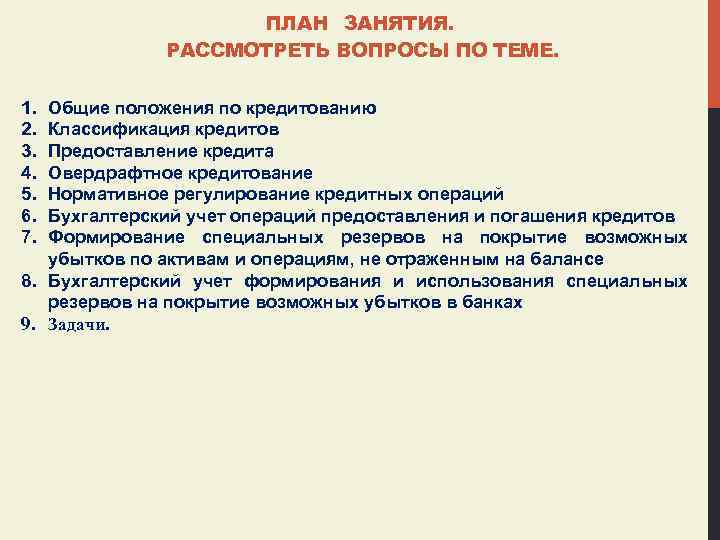 ПЛАН ЗАНЯТИЯ.
РАССМОТРЕТЬ ВОПРОСЫ ПО ТЕМЕ.

1. Общие положения по кредитованию
2. Классификация кредитов
3. Предоставление кредита
4. Овердрафтное кредитование
5. Нормативное регулирование кредитных операций
6. Бухгалтерский учет операций предоставления и погашения кредитов
7. Формирование специальных резервов на покрытие возможных убытков по активам и операциям, не отраженным на балансе
8. Бухгалтерский учет формирования и использования специальных резервов на покрытие возможных убытков в банках
9. Задачи.